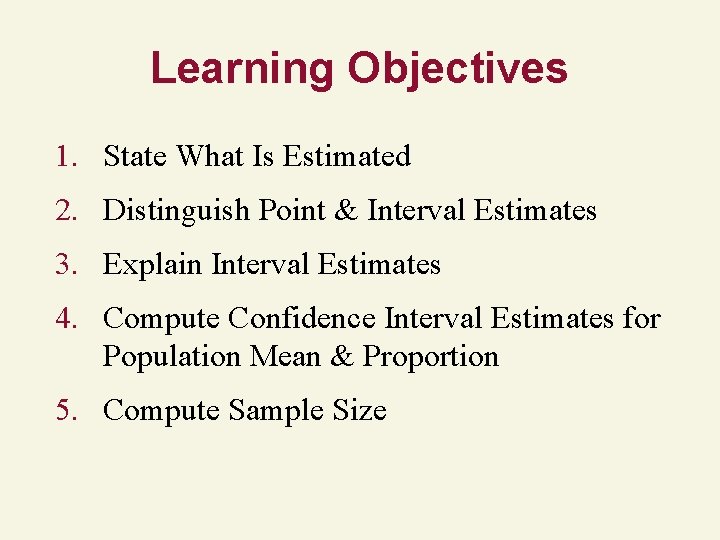 Learning Objectives

1. State What Is Estimated
2. Distinguish Point & Interval Estimates
3. Explain Interval Estimates
4. Compute Confidence Interval Estimates for Population Mean & Proportion
5. Compute Sample Size